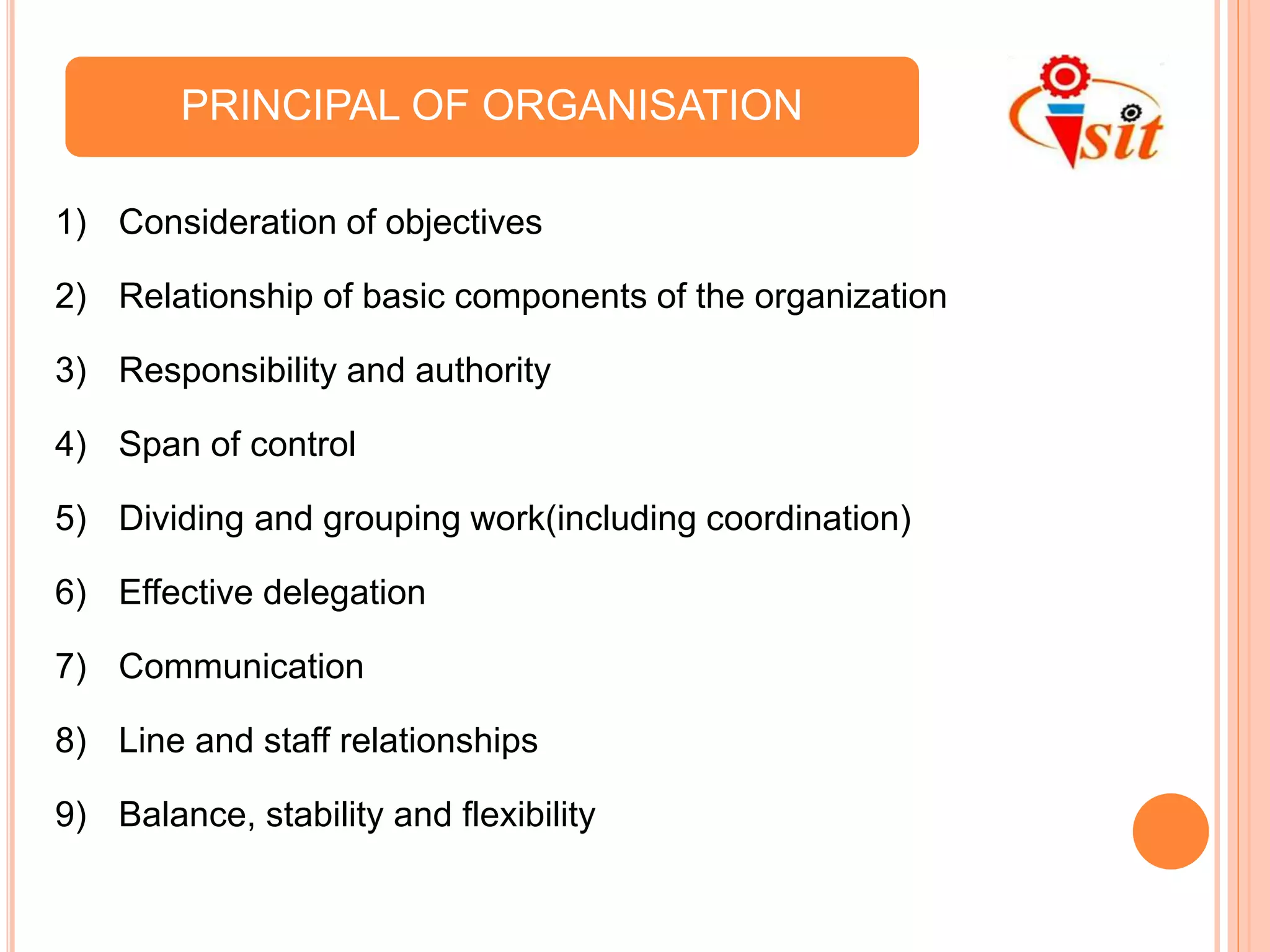 PRINCIPAL OF ORGANISATION

sit

1) Consideration of objectives

2) Relationship of basic components of the organization

3) Responsibility and authority

4) Span of control

5) Dividing and grouping work(including coordination)

6) Effective delegation

7) Communication

8) Line and staff relationships

9) Balance, stability and flexibility